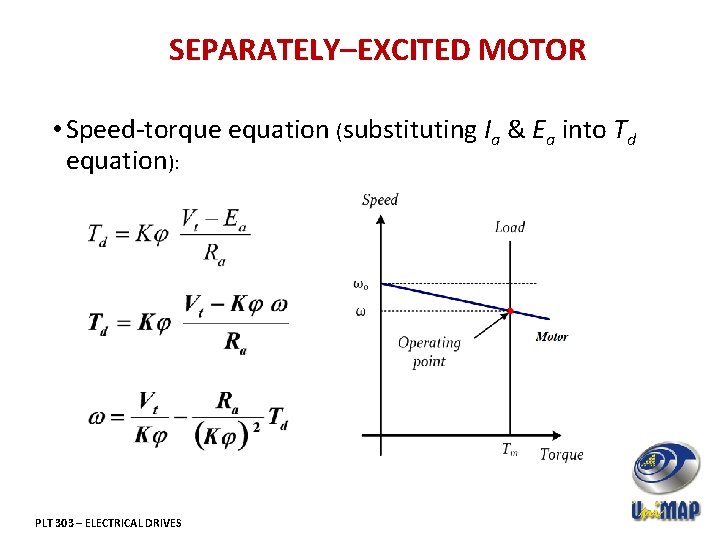 SEPARATELY–EXCITED MOTOR

• Speed-torque equation (substituting $I_a$ & $E_a$ into $T_d$ equation):

$T_d = K\varphi \frac{V_t - E_a}{R_a}$

$T_d = K\varphi \frac{V_t - K\varphi\,\omega}{R_a}$

$\omega = \frac{V_t}{K\varphi} - \frac{R_a}{(K\varphi)^2} T_d$

Speed

Load

$\omega_o$

$\omega$

Operating point

Motor

$T_m$

Torque

UniMAP

PLT 303 – ELECTRICAL DRIVES